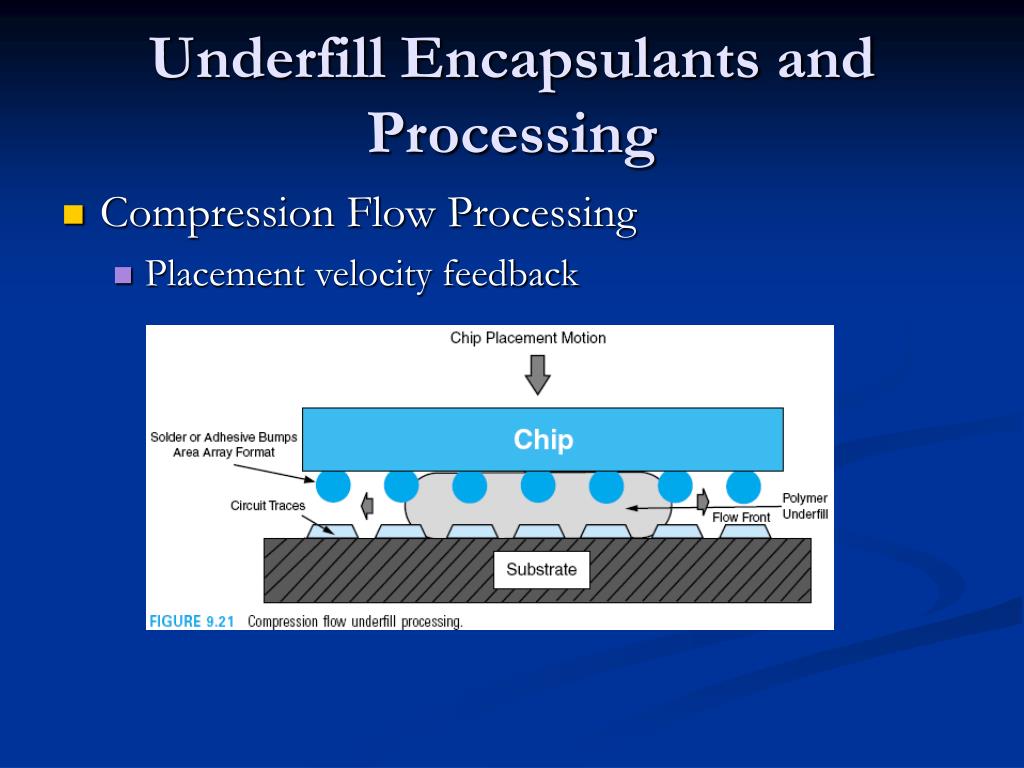 Underfill Encapsulants and Processing

Compression Flow Processing

Placement velocity feedback

Chip Placement Motion

Chip

Solder or Adhesive Bumps Area Array Format

Circuit Traces

Polymer Underfill

Flow Front

Substrate

FIGURE 9.21 Compression flow underfill processing.